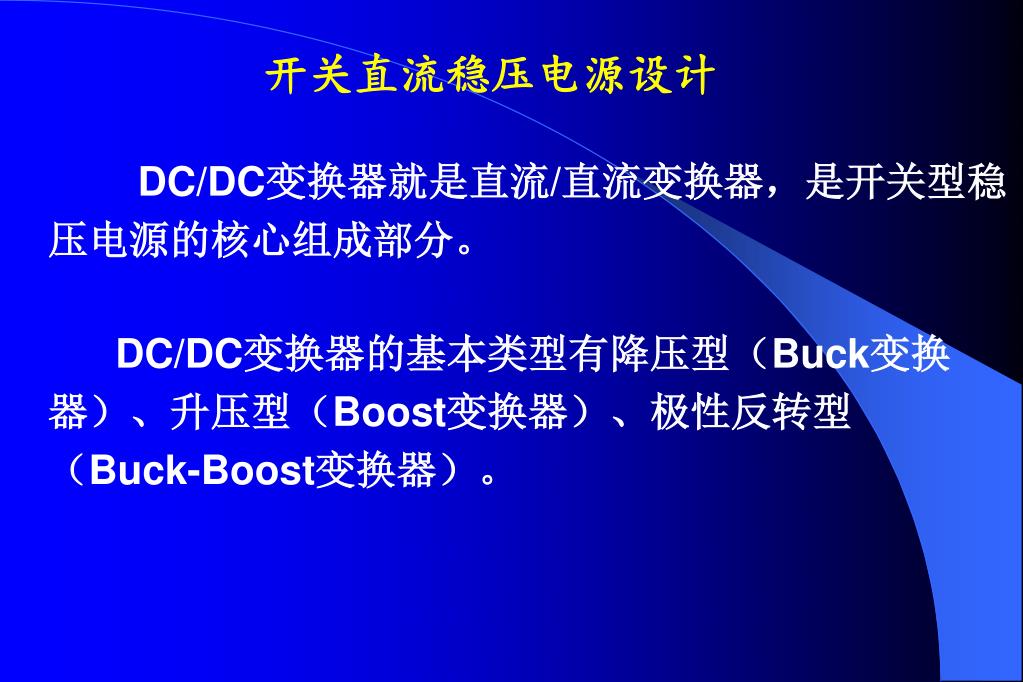 开关直流稳压电源设计

DC/DC变换器就是直流/直流变换器，是开关型稳压电源的核心组成部分。

DC/DC变换器的基本类型有降压型（Buck变换器）、升压型（Boost变换器）、极性反转型（Buck-Boost变换器）。